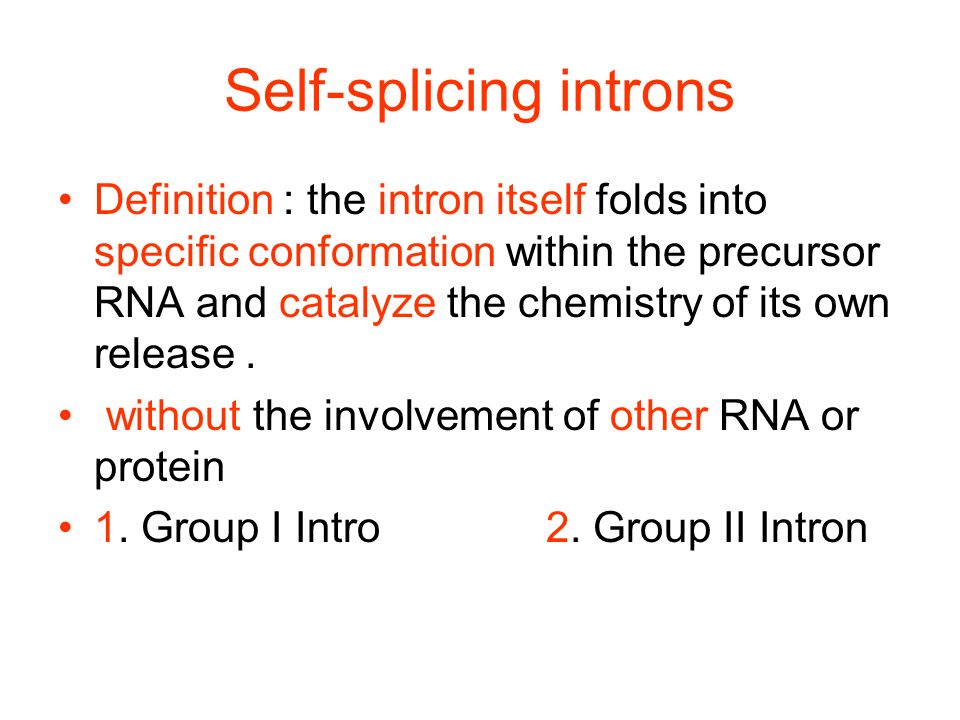 Self-splicing introns

• Definition : the intron itself folds into specific conformation within the precursor RNA and catalyze the chemistry of its own release .

• without the involvement of other RNA or protein

• 1. Group I Intro 2. Group II Intron